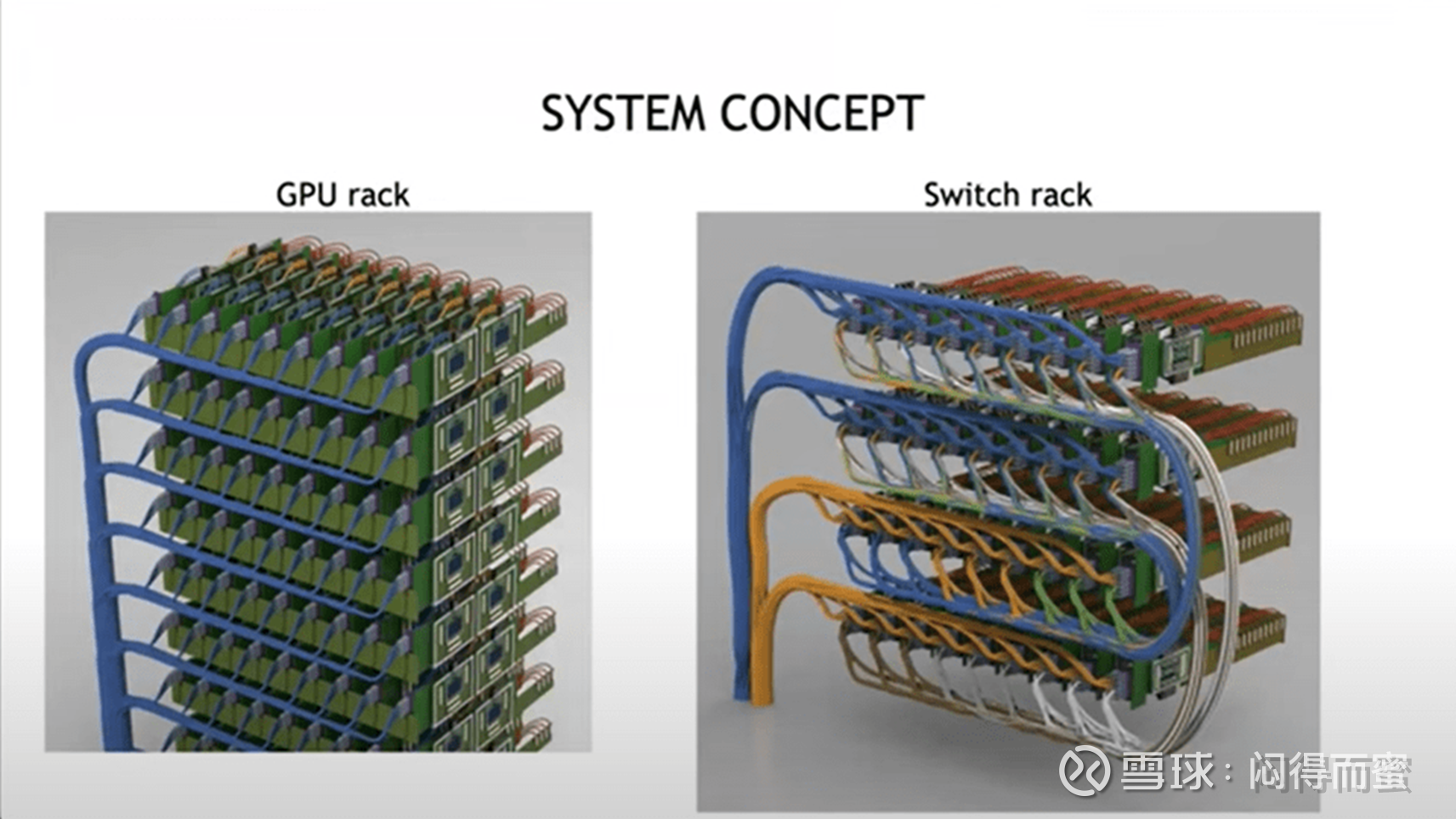 SYSTEM CONCEPT

GPU rack

Switch rack

雪球：闷得而蜜